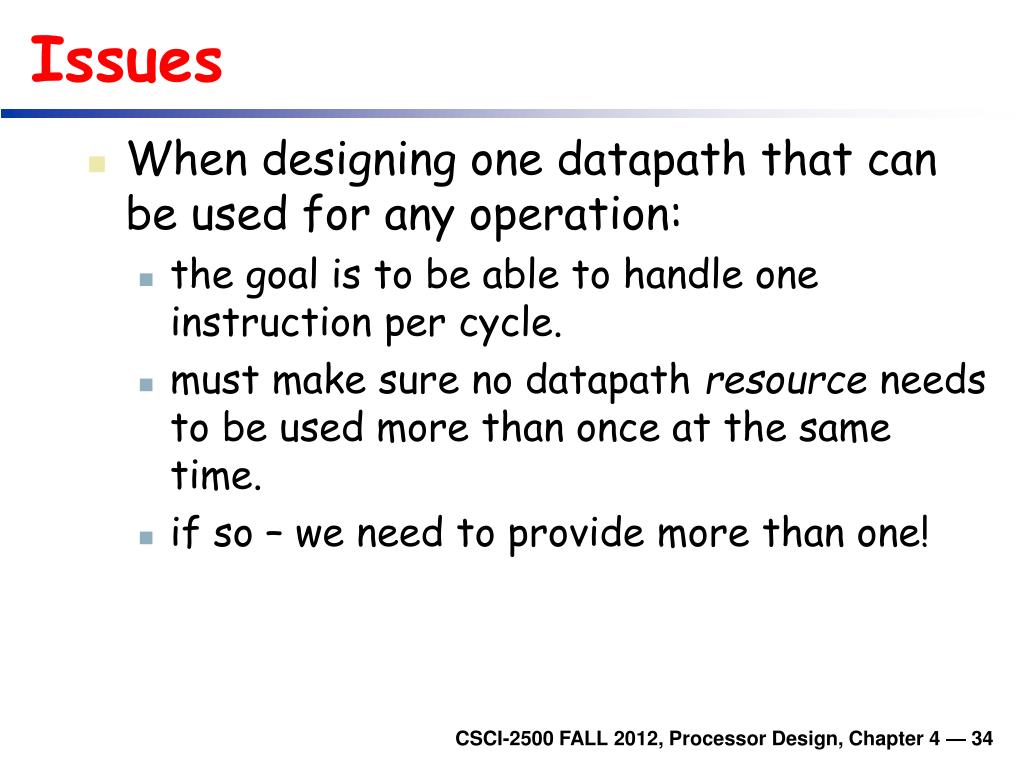 Issues

When designing one datapath that can be used for any operation:

the goal is to be able to handle one instruction per cycle.

must make sure no datapath resource needs to be used more than once at the same time.

if so – we need to provide more than one!

CSCI-2500 FALL 2012, Processor Design, Chapter 4 — 34